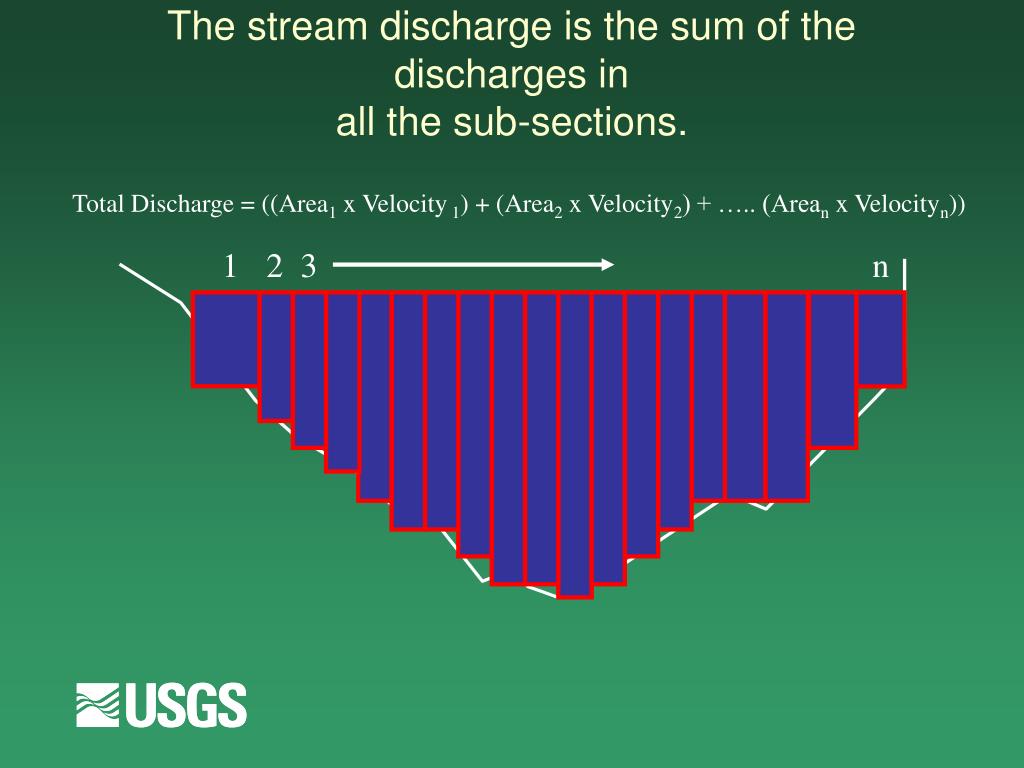 The stream discharge is the sum of the discharges in
all the sub-sections.

Total Discharge = ((Area$_1$ x Velocity $_1$) + (Area$_2$ x Velocity$_2$) + ….. (Area$_n$ x Velocity$_n$))

1 2 3

n

USGS